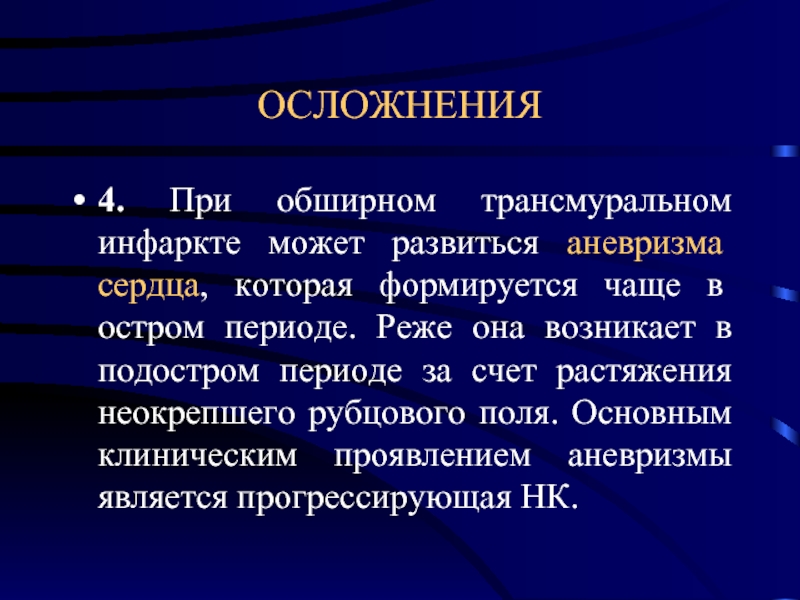 ОСЛОЖНЕНИЯ

• 4. При обширном трансмуральном инфаркте может развиться аневризма сердца, которая формируется чаще в остром периоде. Реже она возникает в подостром периоде за счет растяжения неокрепшего рубцового поля. Основным клиническим проявлением аневризмы является прогрессирующая НК.